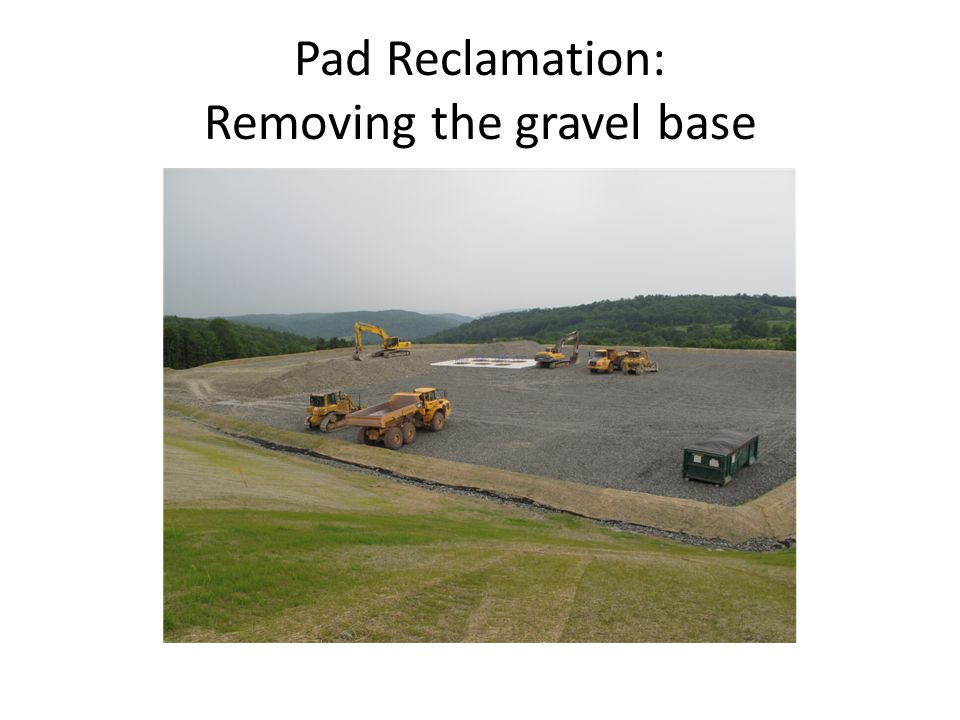 Pad Reclamation:
Removing the gravel base